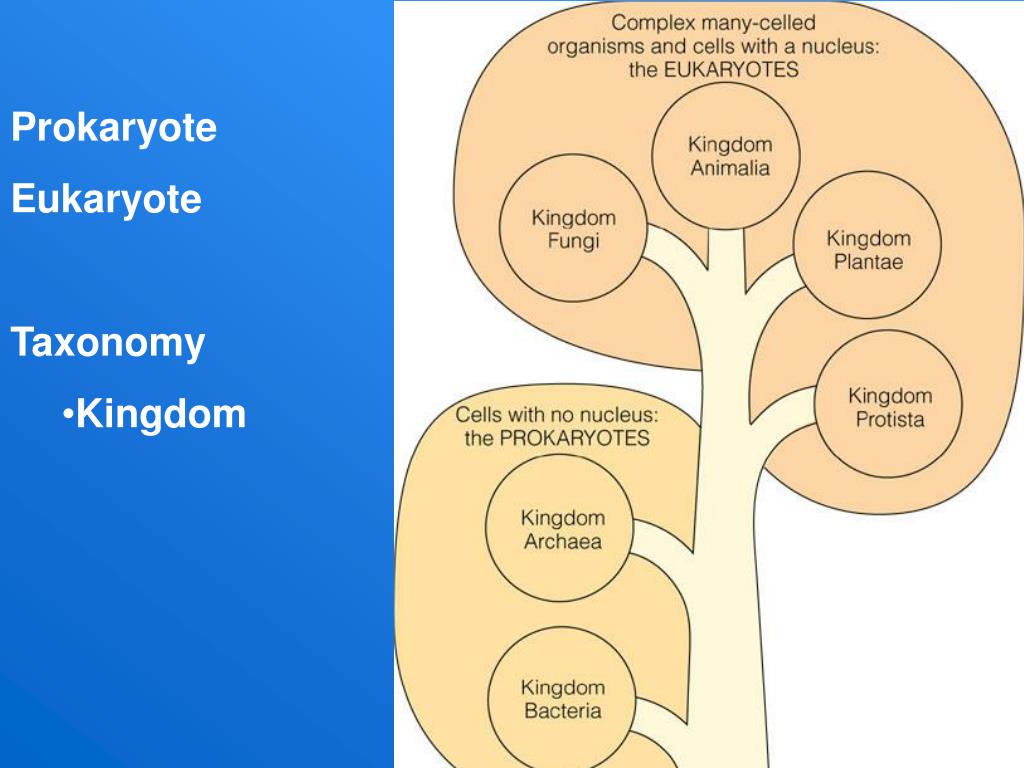 Prokaryote

Eukaryote

Taxonomy

•Kingdom

Complex many-celled organisms and cells with a nucleus: the EUKARYOTES

Kingdom Animalia

Kingdom Fungi

Kingdom Plantae

Kingdom Protista

Cells with no nucleus: the PROKARYOTES

Kingdom Archaea

Kingdom Bacteria